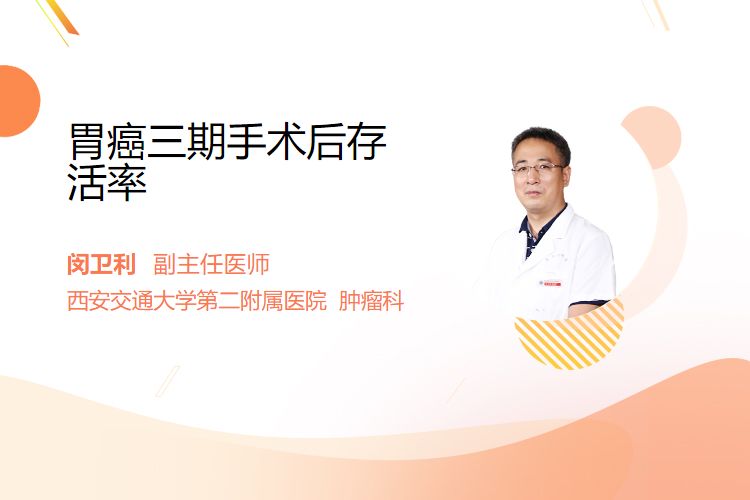 胃癌三期手术后存活率

闵卫利 副主任医师
西安交通大学第二附属医院 肿瘤科